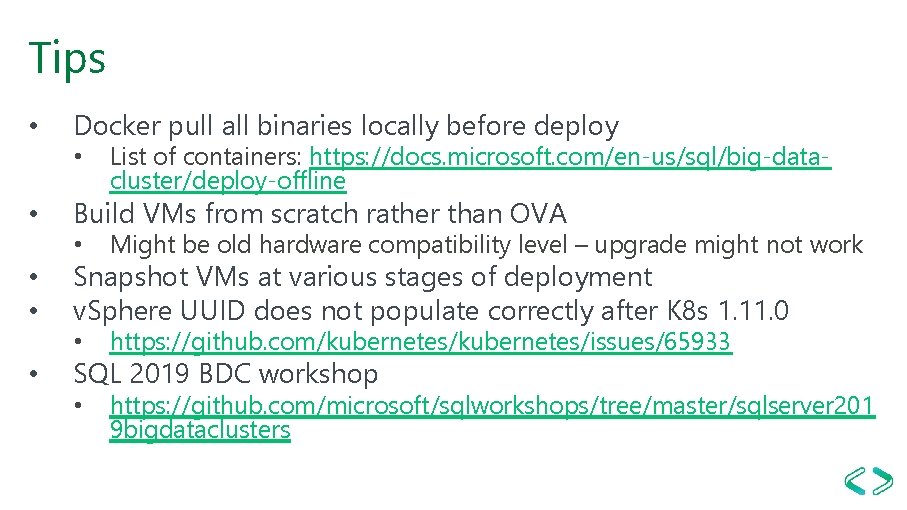 Tips

• Docker pull all binaries locally before deploy
  • List of containers: https://docs.microsoft.com/en-us/sql/big-data-cluster/deploy-offline
• Build VMs from scratch rather than OVA
  • Might be old hardware compatibility level – upgrade might not work
• Snapshot VMs at various stages of deployment
• vSphere UUID does not populate correctly after K8s 1.11.0
  • https://github.com/kubernetes/kubernetes/issues/65933
• SQL 2019 BDC workshop
  • https://github.com/microsoft/sqlworkshops/tree/master/sqlserver2019bigdataclusters